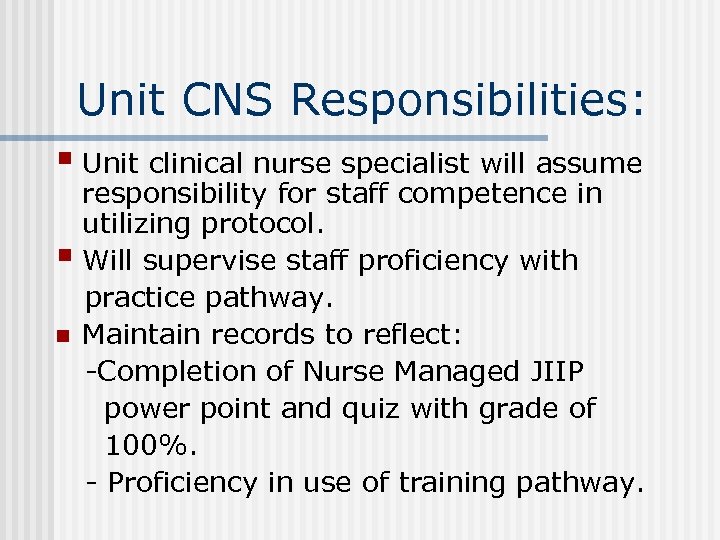 Unit CNS Responsibilities:

Unit clinical nurse specialist will assume responsibility for staff competence in utilizing protocol.

Will supervise staff proficiency with practice pathway.

Maintain records to reflect:

-Completion of Nurse Managed JIIP power point and quiz with grade of 100%.

- Proficiency in use of training pathway.